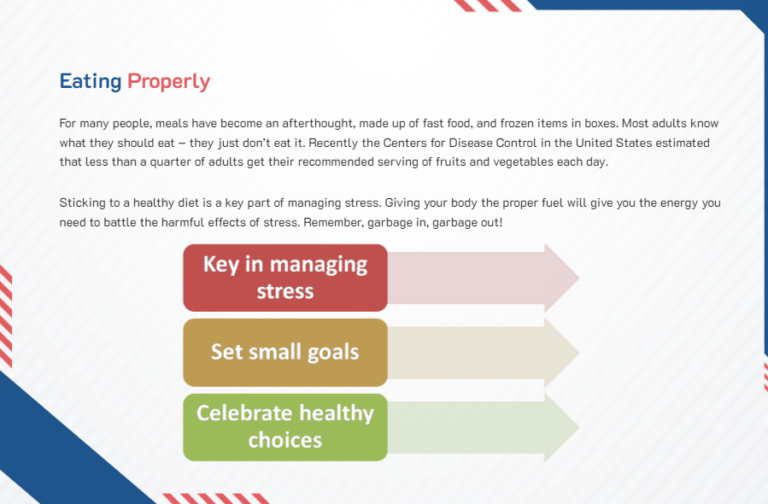 Eating Properly

For many people, meals have become an afterthought, made up of fast food, and frozen items in boxes. Most adults know what they should eat – they just don't eat it. Recently the Centers for Disease Control in the United States estimated that less than a quarter of adults get their recommended serving of fruits and vegetables each day.

Sticking to a healthy diet is a key part of managing stress. Giving your body the proper fuel will give you the energy you need to battle the harmful effects of stress. Remember, garbage in, garbage out!

Key in managing stress

Set small goals

Celebrate healthy choices